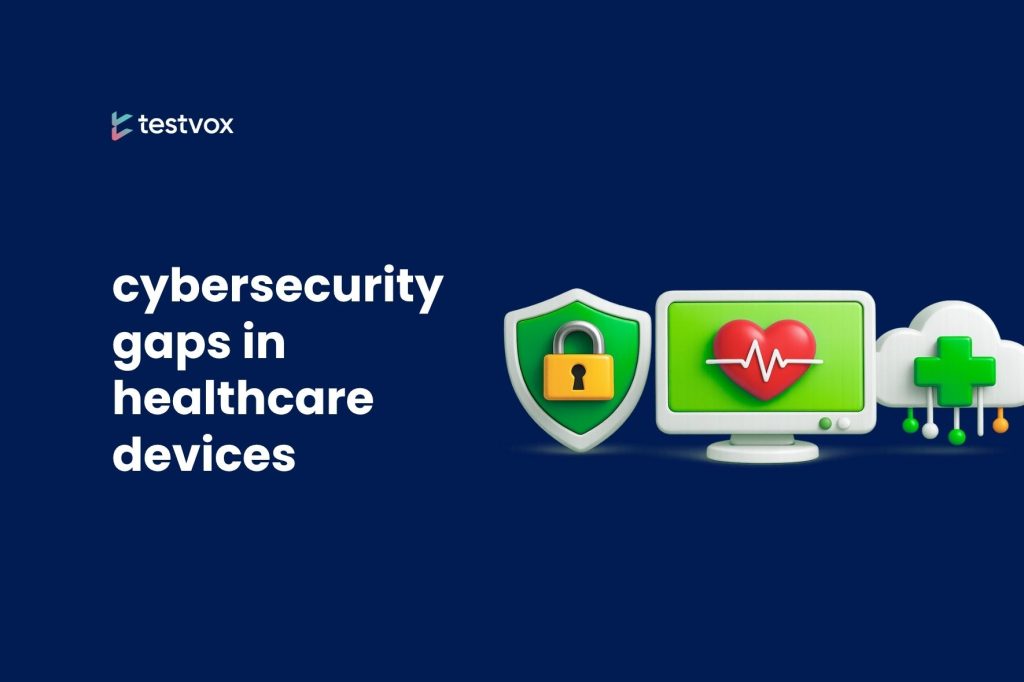 testvox

cybersecurity gaps in healthcare devices